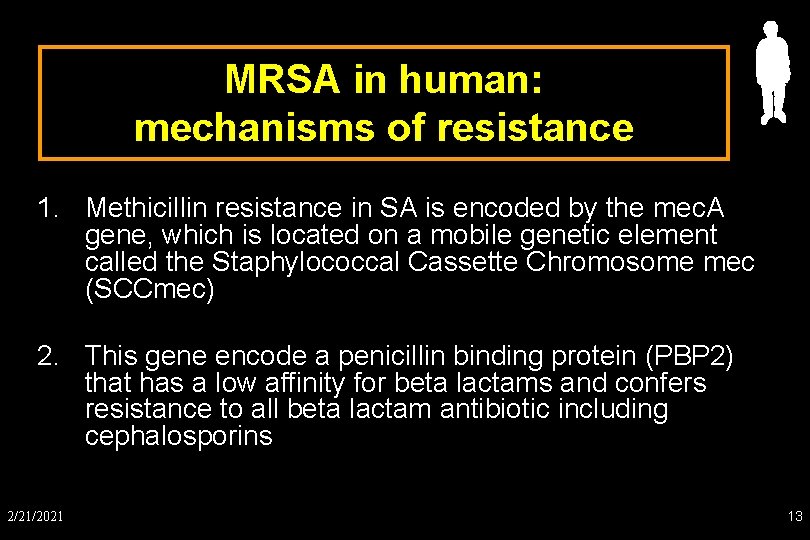 MRSA in human:
mechanisms of resistance

1. Methicillin resistance in SA is encoded by the mecA gene, which is located on a mobile genetic element called the Staphylococcal Cassette Chromosome mec (SCCmec)

2. This gene encode a penicillin binding protein (PBP2) that has a low affinity for beta lactams and confers resistance to all beta lactam antibiotic including cephalosporins

2/21/2021

13